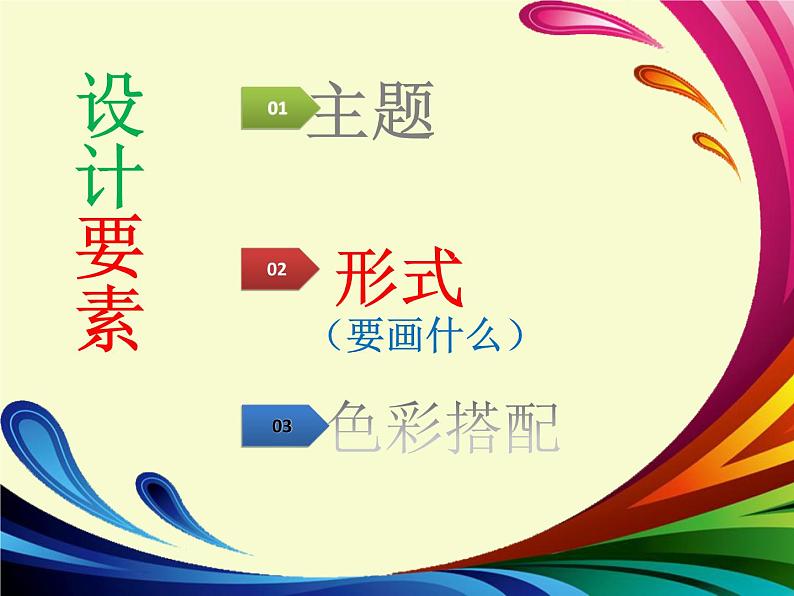 设计要素

01 主题

02 形式
（要画什么）

03 色彩搭配